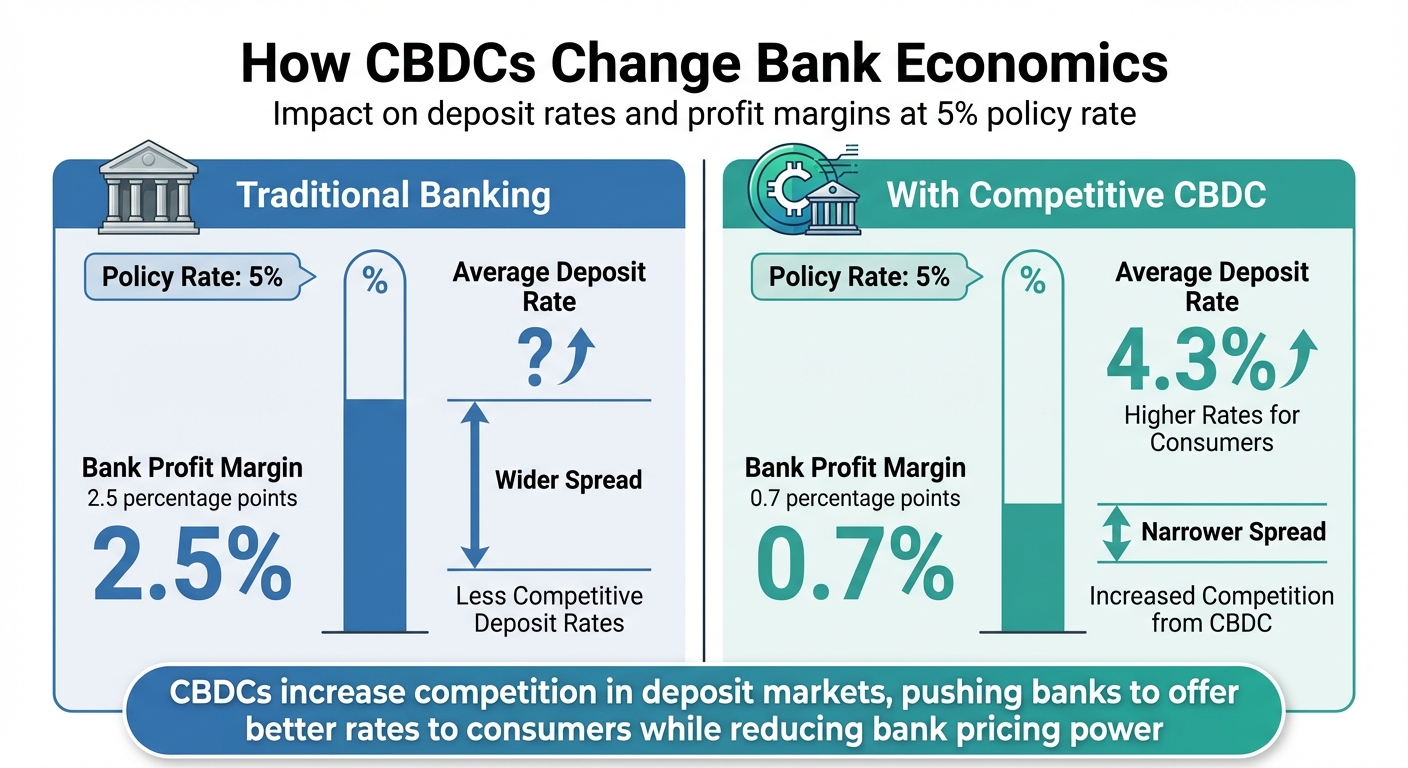 How CBDCs Change Bank Economics

Impact on deposit rates and profit margins at 5% policy rate

Traditional Banking

Policy Rate: 5%

%

Average Deposit Rate

?

Bank Profit Margin
2.5 percentage points

2.5%

Wider Spread

Less Competitive Deposit Rates

With Competitive CBDC

Policy Rate: 5%

%

Average Deposit Rate

4.3%

Higher Rates for Consumers

Bank Profit Margin
0.7 percentage points

0.7%

Narrower Spread

Increased Competition from CBDC

CBDCs increase competition in deposit markets, pushing banks to offer better rates to consumers while reducing bank pricing power